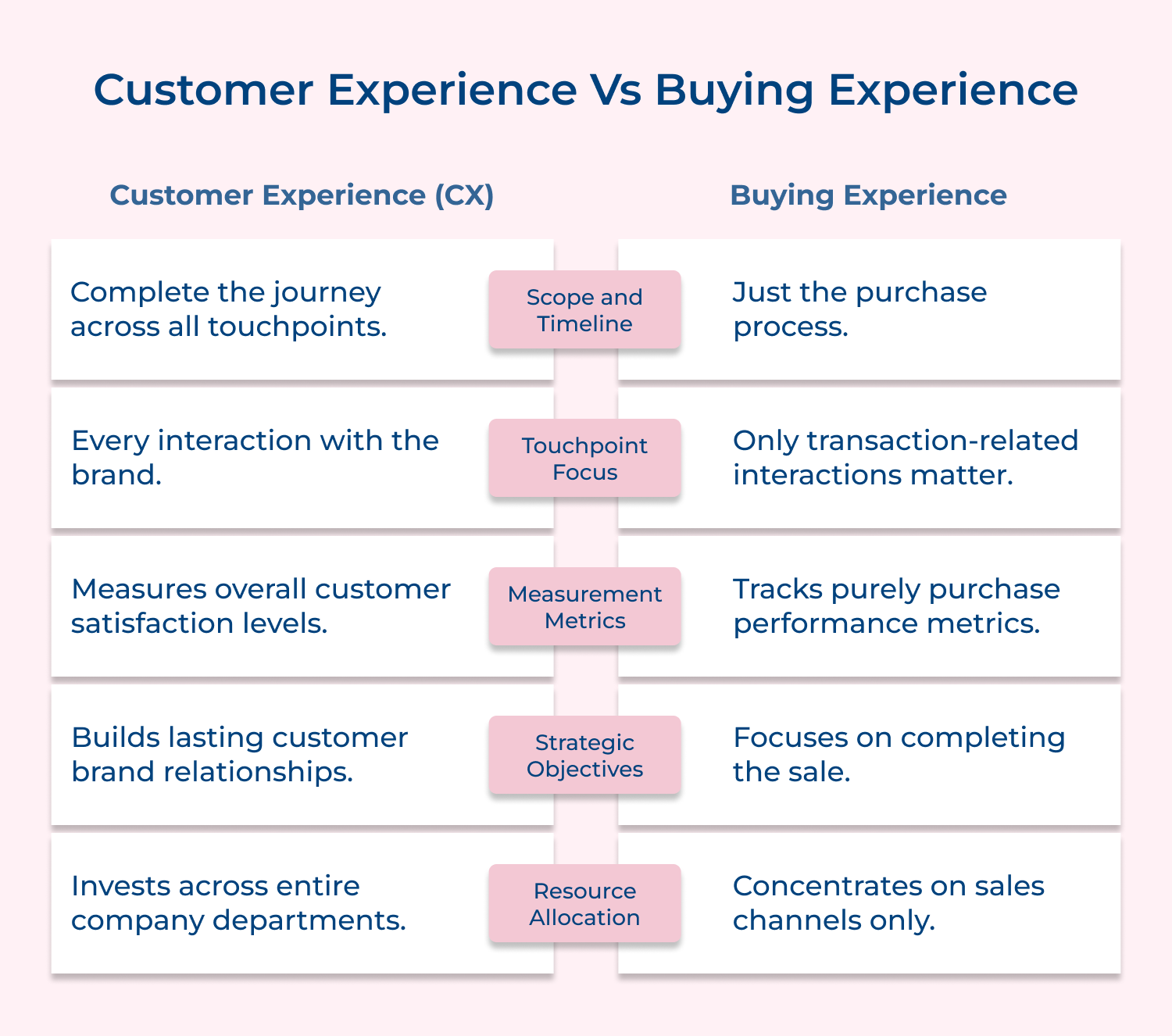 Customer Experience Vs Buying Experience

| Customer Experience (CX) | | Buying Experience |
|---|---|---|
| Complete the journey across all touchpoints. | Scope and Timeline | Just the purchase process. |
| Every interaction with the brand. | Touchpoint Focus | Only transaction-related interactions matter. |
| Measures overall customer satisfaction levels. | Measurement Metrics | Tracks purely purchase performance metrics. |
| Builds lasting customer brand relationships. | Strategic Objectives | Focuses on completing the sale. |
| Invests across entire company departments. | Resource Allocation | Concentrates on sales channels only. |